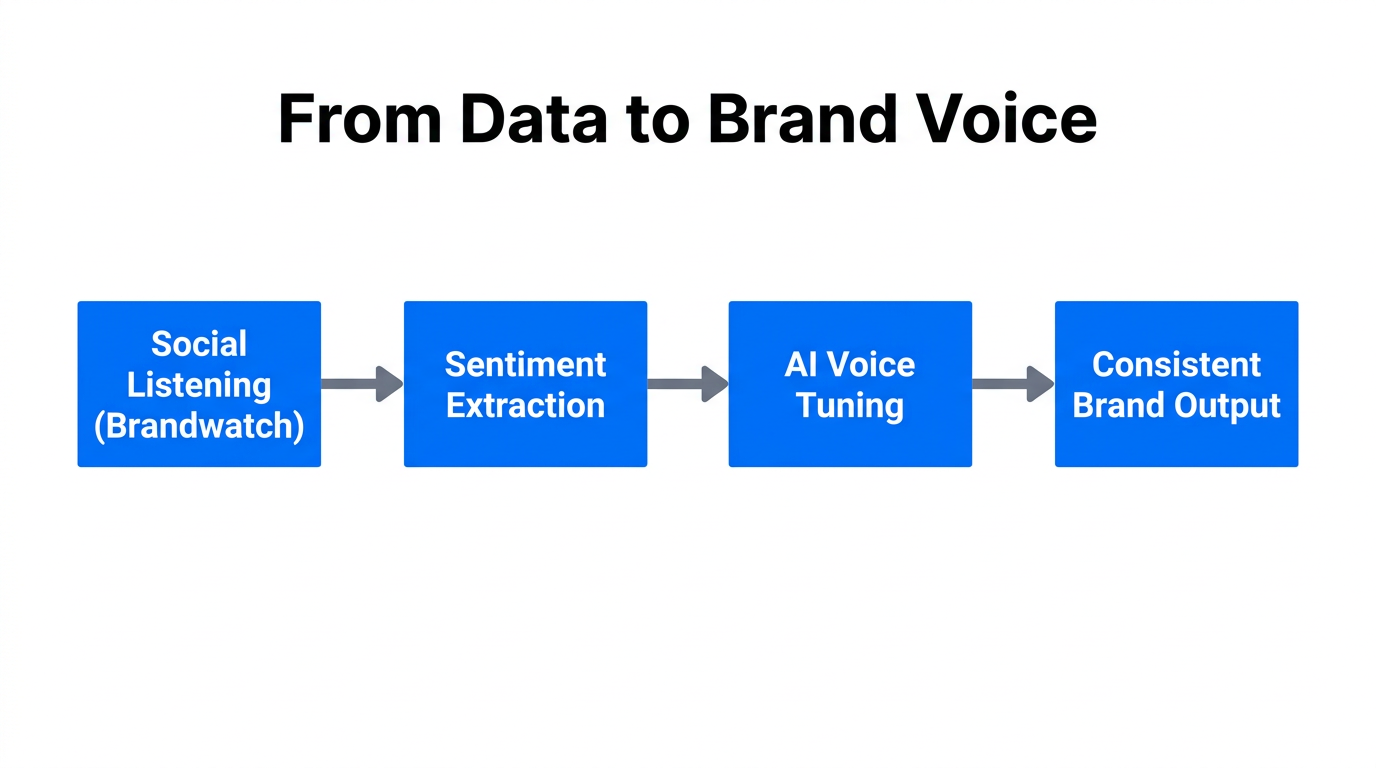 From Data to Brand Voice

Social Listening (Brandwatch)

Sentiment Extraction

AI Voice Tuning

Consistent Brand Output